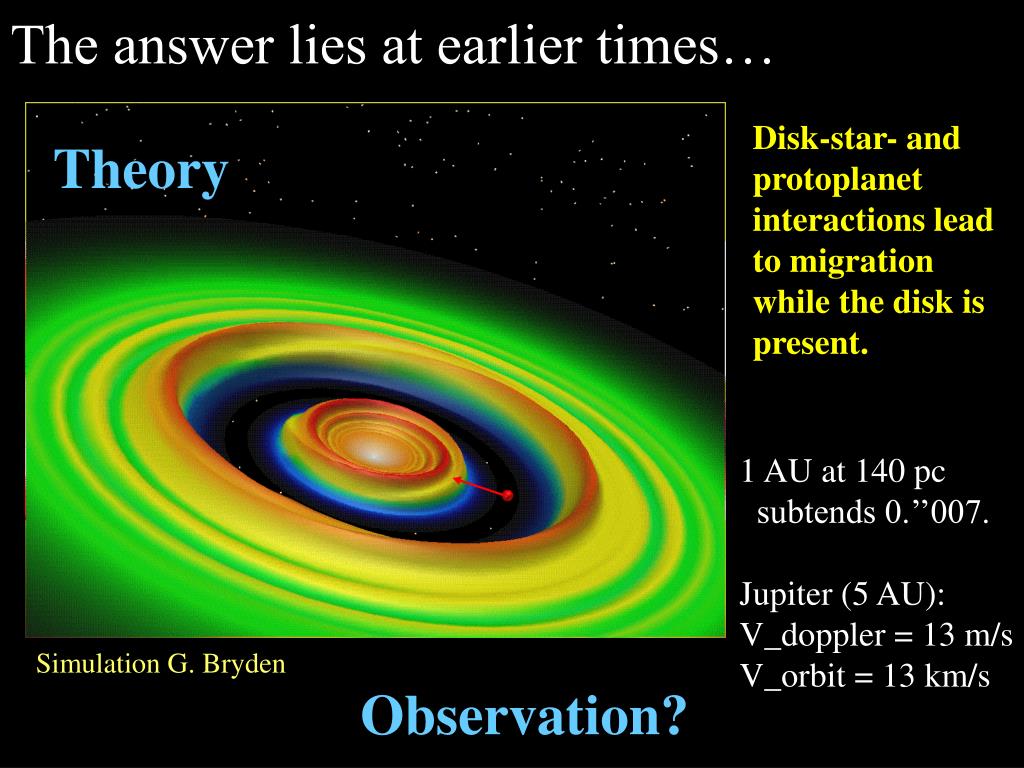 The answer lies at earlier times…

Theory

Disk-star- and protoplanet interactions lead to migration while the disk is present.

1 AU at 140 pc subtends 0.’’007.

Jupiter (5 AU):
V_doppler = 13 m/s
V_orbit = 13 km/s

Simulation G. Bryden

Observation?